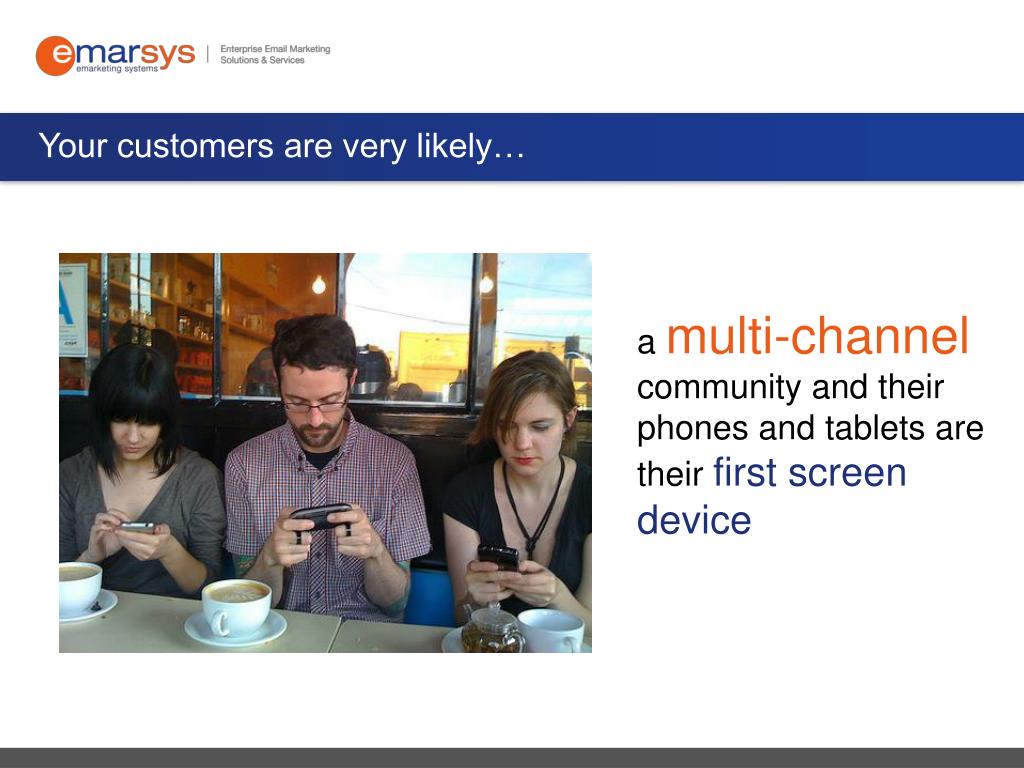 emarsys
emarketing systems
Enterprise Email Marketing Solutions & Services

Your customers are very likely…

a multi-channel community and their phones and tablets are their first screen device